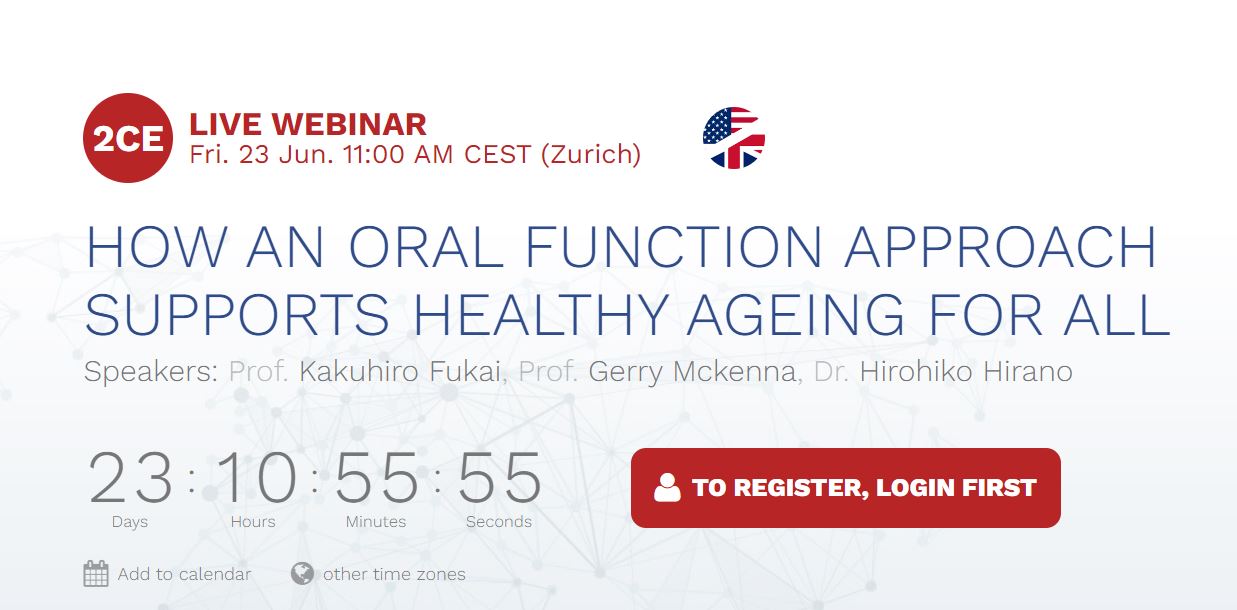 2CE LIVE WEBINAR
Fri. 23 Jun. 11:00 AM CEST (Zurich)

HOW AN ORAL FUNCTION APPROACH SUPPORTS HEALTHY AGEING FOR ALL

Speakers: Prof. Kakuhiro Fukai, Prof. Gerry Mckenna, Dr. Hirohiko Hirano

23 : 10 : 55 : 55
Days Hours Minutes Seconds

TO REGISTER, LOGIN FIRST

Add to calendar other time zones